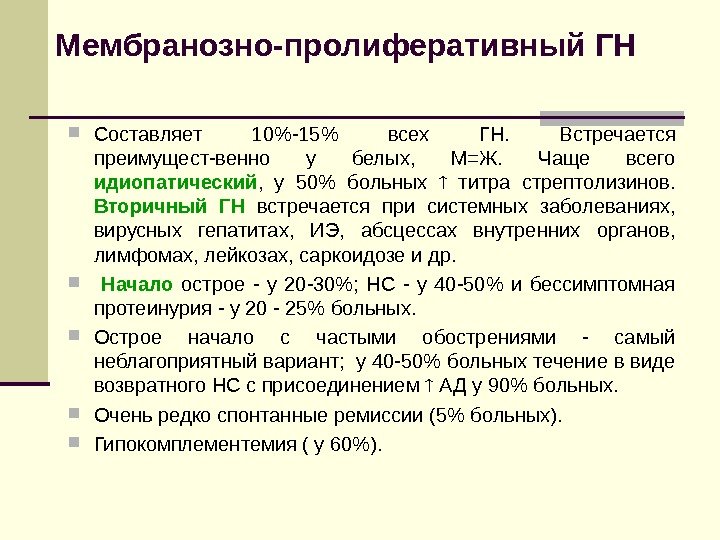 Мембранозно-пролиферативный ГН

Составляет 10%-15% всех ГН. Встречается преимущест-венно у белых, М=Ж. Чаще всего идиопатический, у 50% больных ↑ титра стрептолизинов. Вторичный ГН встречается при системных заболеваниях, вирусных гепатитах, ИЭ, абсцессах внутренних органов, лимфомах, лейкозах, саркоидозе и др.

Начало острое - у 20-30%; НС - у 40-50% и бессимптомная протеинурия - у 20 - 25% больных.

Острое начало с частыми обострениями - самый неблагоприятный вариант; у 40-50% больных течение в виде возвратного НС с присоединением ↑ АД у 90% больных.

Очень редко спонтанные ремиссии (5% больных).

Гипокомплементемия ( у 60%).